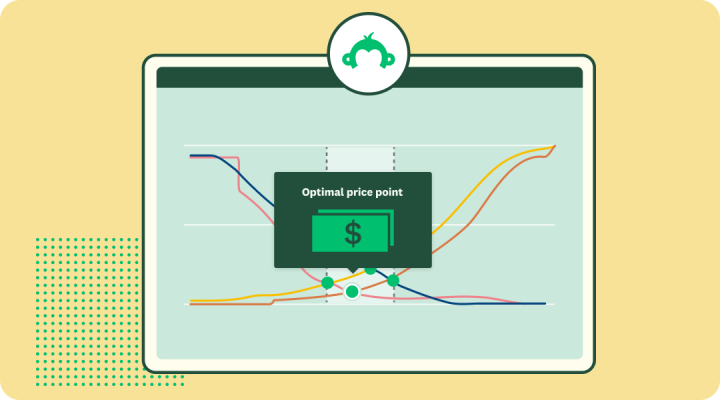 Optimal price point

$